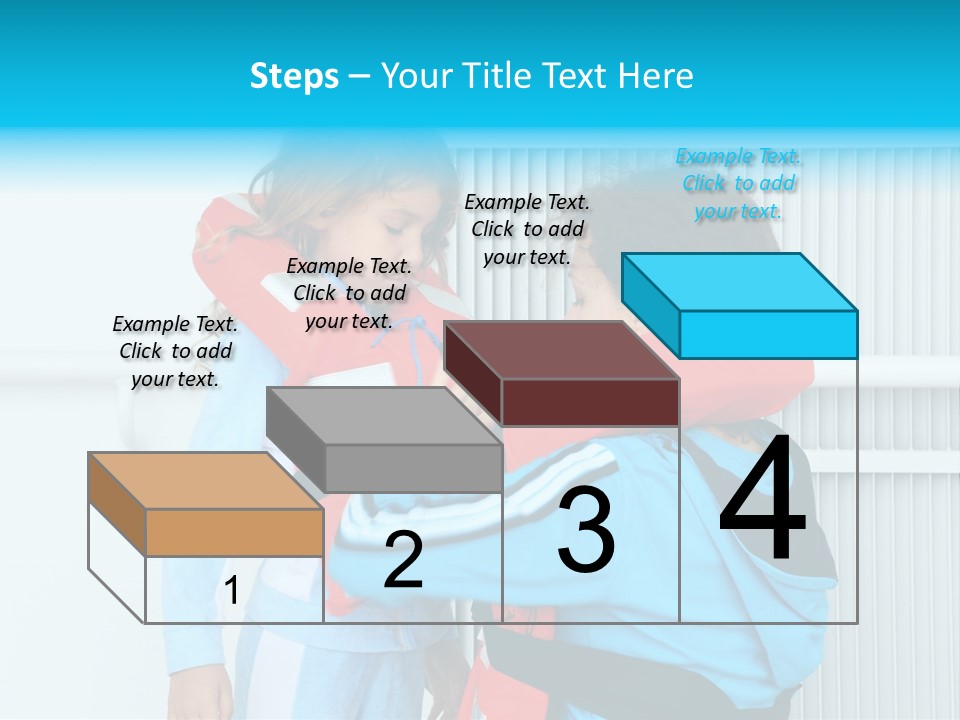 Steps – Your Title Text Here

Example Text. Click to add your text.

Example Text. Click to add your text.

Example Text. Click to add your text.

Example Text. Click to add your text.

1

2

3

4